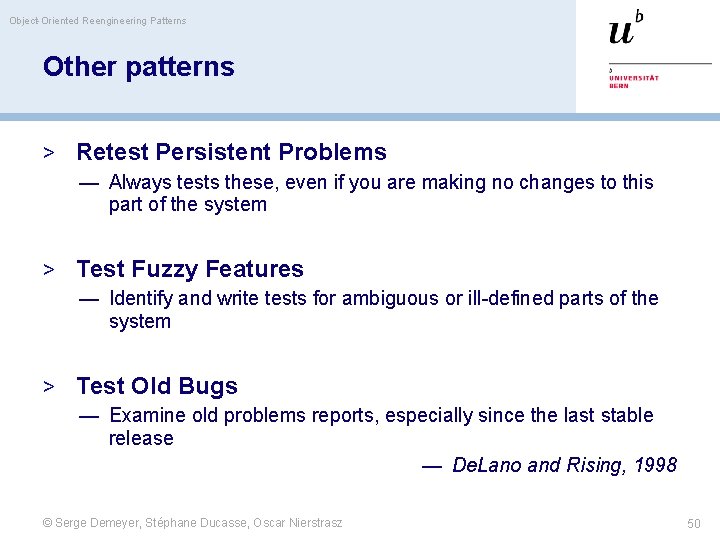 Object-Oriented Reengineering Patterns

$u^b$

b
UNIVERSITÄT
BERN

Other patterns

> Retest Persistent Problems
— Always tests these, even if you are making no changes to this part of the system

> Test Fuzzy Features
— Identify and write tests for ambiguous or ill-defined parts of the system

> Test Old Bugs
— Examine old problems reports, especially since the last stable release

— DeLano and Rising, 1998

© Serge Demeyer, Stéphane Ducasse, Oscar Nierstrasz

50